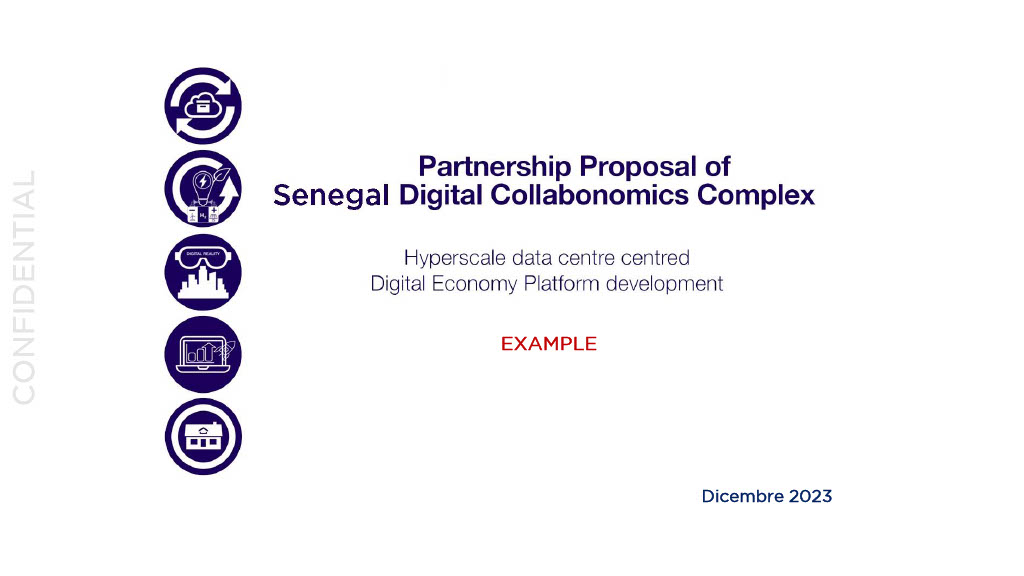 CONFIDENTIAL

DIGITAL REALITY

Partnership Proposal of
Senegal Digital Collabonomics Complex

Hyperscale data centre centred
Digital Economy Platform development

EXAMPLE

Dicembre 2023